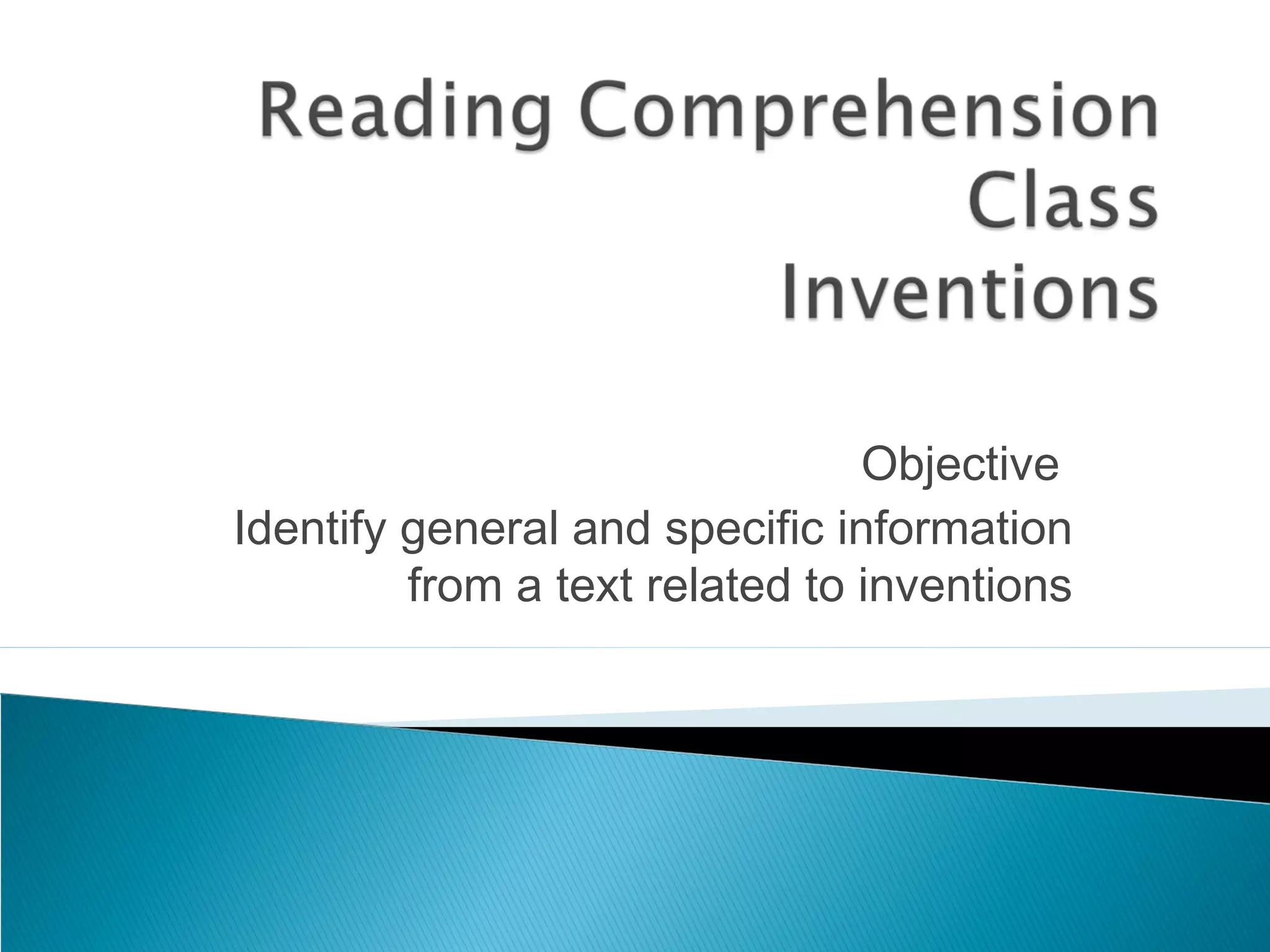 Reading Comprehension Class
Inventions

Objective
Identify general and specific information from a text related to inventions